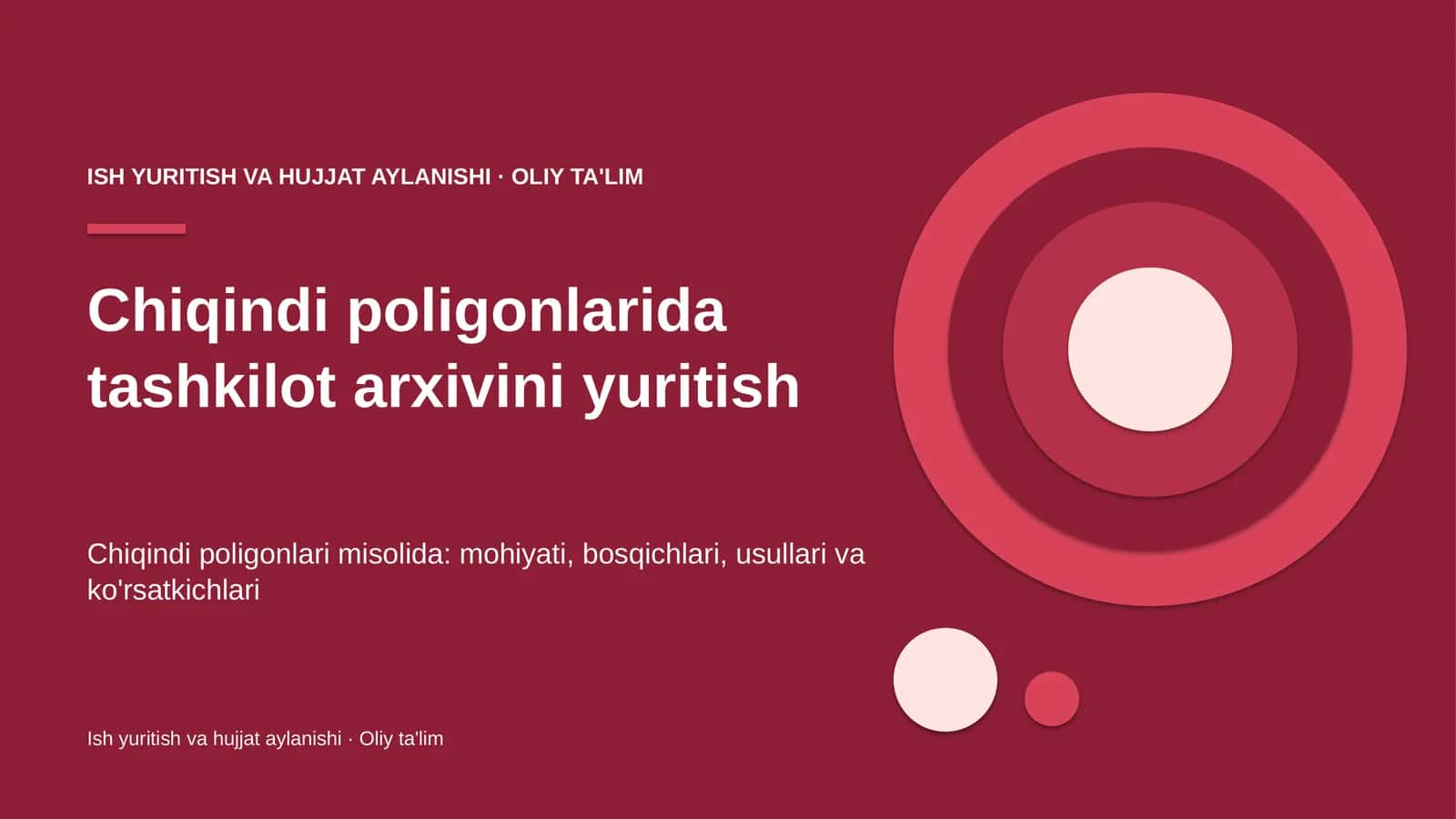 ISH YURITISH VA HUJJAT AYLANISHI · OLIY TA'LIM

Chiqindi poligonlarida tashkilot arxivini yuritish

Chiqindi poligonlari misolida: mohiyati, bosqichlari, usullari va ko'rsatkichlari

Ish yuritish va hujjat aylanishi · Oliy ta'lim